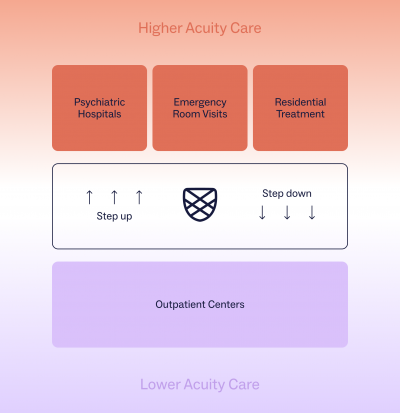 Higher Acuity Care

Psychiatric Hospitals

Emergency Room Visits

Residential Treatment

↑ ↑ ↑
Step up

Step down
↓ ↓ ↓

Outpatient Centers

Lower Acuity Care